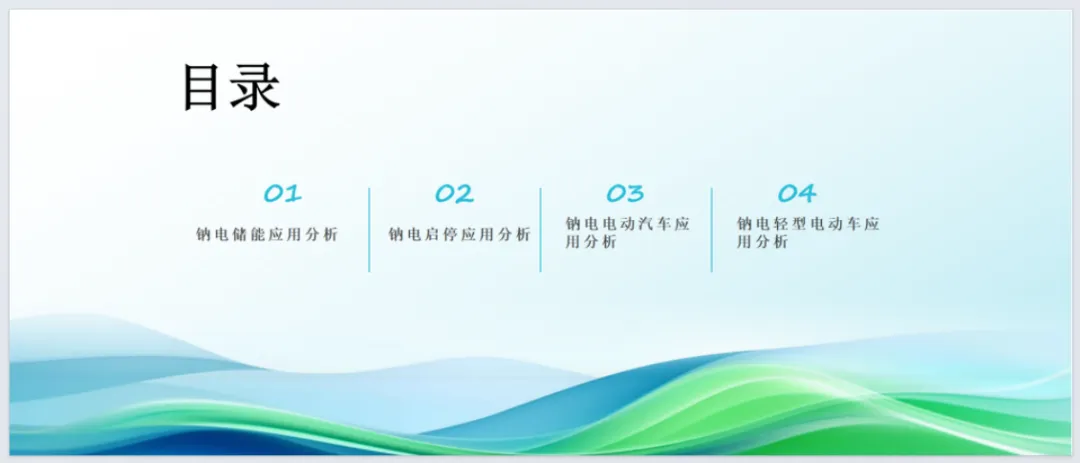 目录

01
钠电储能应用分析

02
钠电启停应用分析

03
钠电电动汽车应用分析

04
钠电轻型电动车应用分析